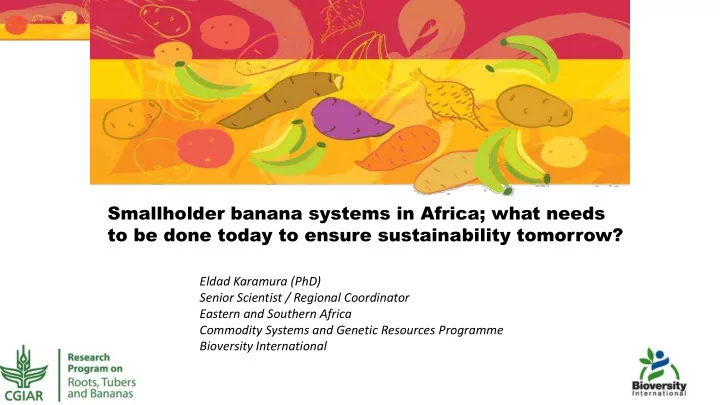 Smallholder banana systems in Africa; what needs to be done today to ensure sustainability tomorrow?

Eldad Karamura (PhD)
Senior Scientist / Regional Coordinator
Eastern and Southern Africa
Commodity Systems and Genetic Resources Programme
Bioversity International

CGIAR
Research Program on
Roots, Tubers and Bananas

Bioversity
International